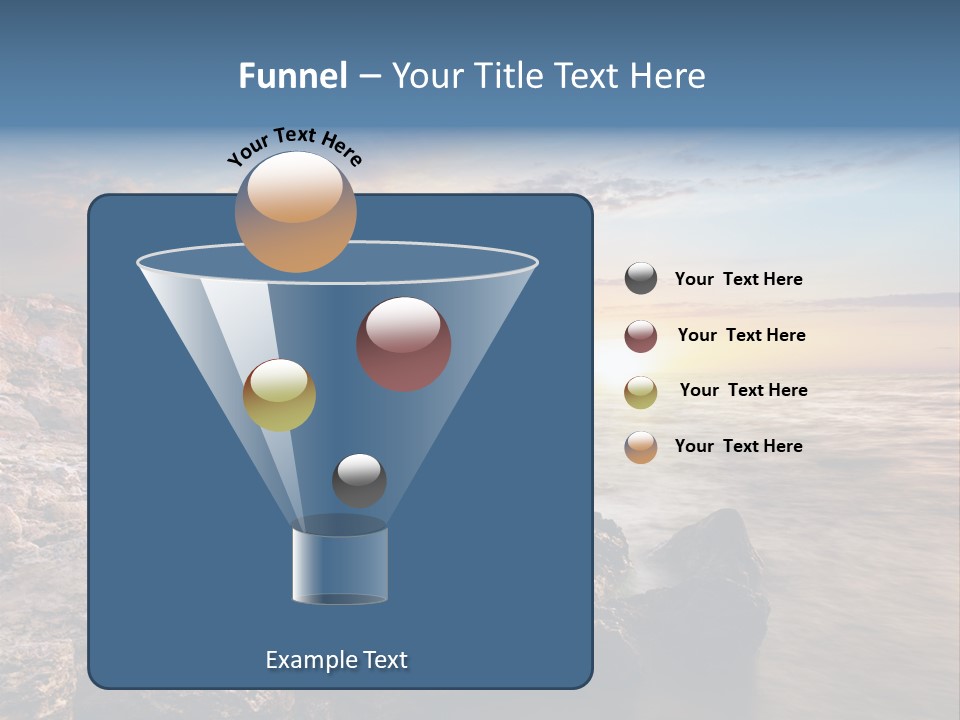 Funnel – Your Title Text Here

Your Text Here

Your Text Here

Your Text Here

Your Text Here

Your Text Here

Example Text